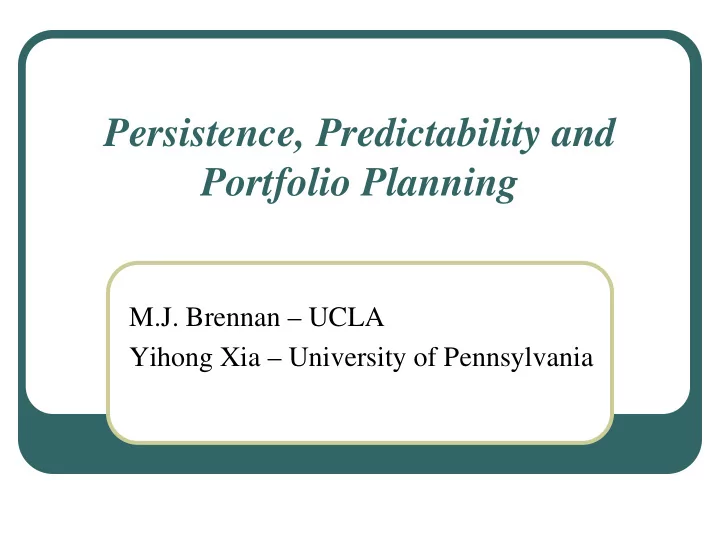 Persistence, Predictability and Portfolio Planning

M.J. Brennan – UCLA
Yihong Xia – University of Pennsylvania